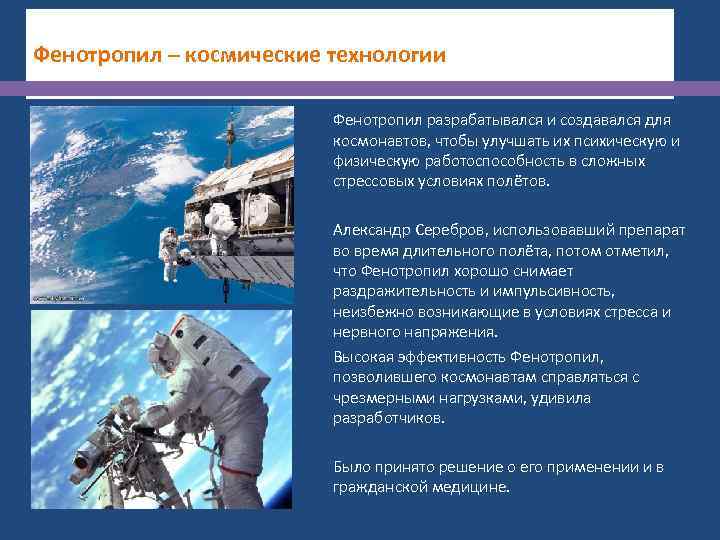 Фенотропил – космические технологии

Фенотропил разрабатывался и создавался для космонавтов, чтобы улучшать их психическую и физическую работоспособность в сложных стрессовых условиях полётов.

Александр Серебров, использовавший препарат во время длительного полёта, потом отметил, что Фенотропил хорошо снимает раздражительность и импульсивность, неизбежно возникающие в условиях стресса и нервного напряжения.

Высокая эффективность Фенотропил, позволившего космонавтам справляться с чрезмерными нагрузками, удивила разработчиков.

Было принято решение о его применении и в гражданской медицине.